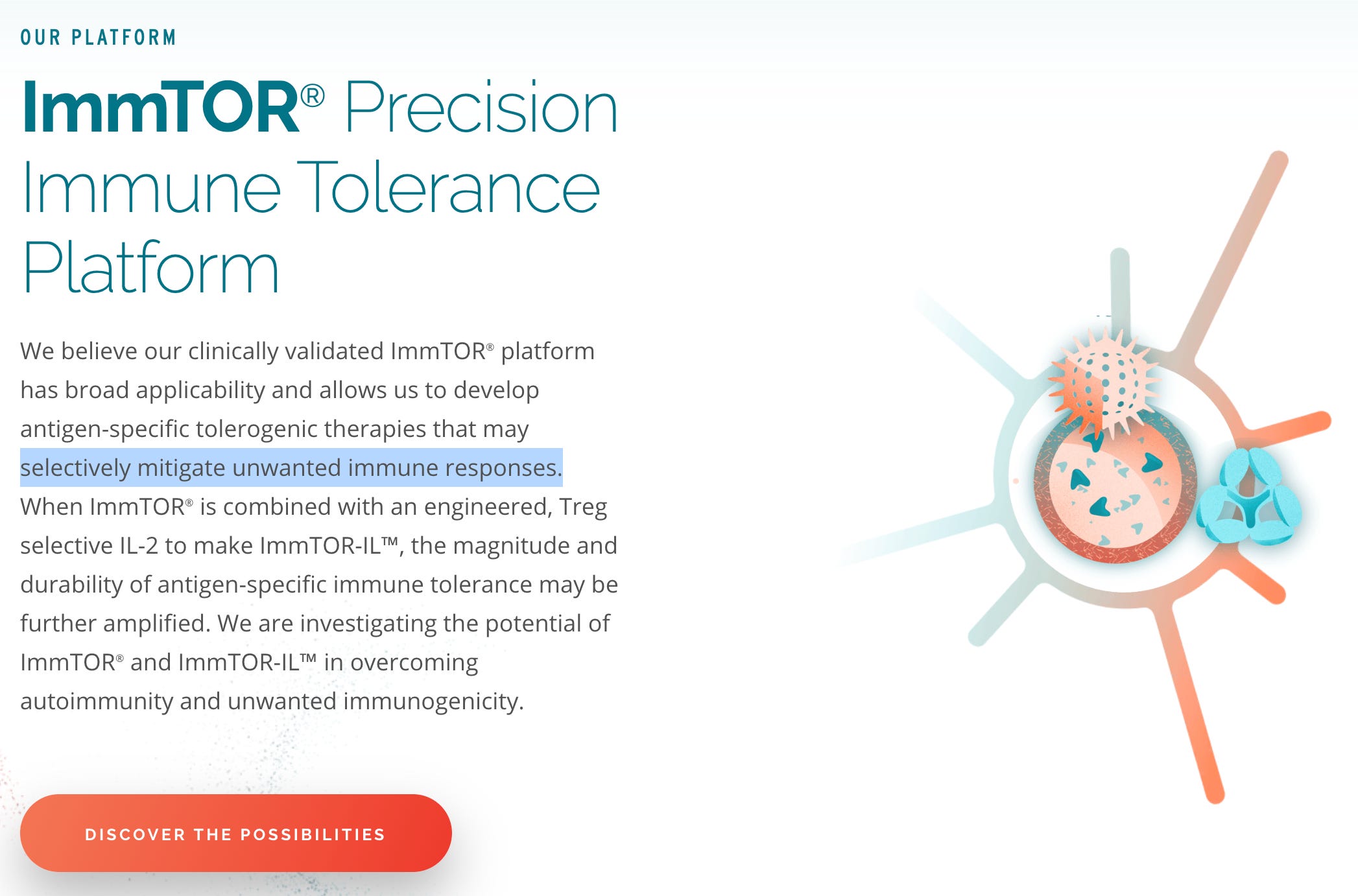 OUR PLATFORM

ImmTOR® Precision Immune Tolerance Platform

We believe our clinically validated ImmTOR® platform has broad applicability and allows us to develop antigen-specific tolerogenic therapies that may selectively mitigate unwanted immune responses. When ImmTOR® is combined with an engineered, Treg selective IL-2 to make ImmTOR-IL™, the magnitude and durability of antigen-specific immune tolerance may be further amplified. We are investigating the potential of ImmTOR® and ImmTOR-IL™ in overcoming autoimmunity and unwanted immunogenicity.

DISCOVER THE POSSIBILITIES